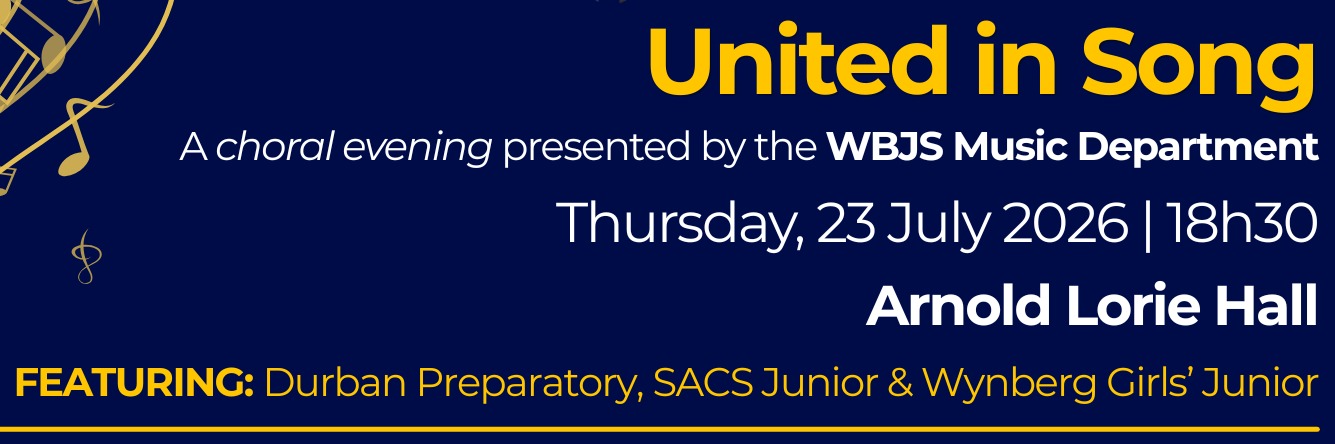 United in Song

A choral evening presented by the WBJS Music Department

Thursday, 23 July 2026 | 18h30

Arnold Lorie Hall

FEATURING: Durban Preparatory, SACS Junior & Wynberg Girls' Junior